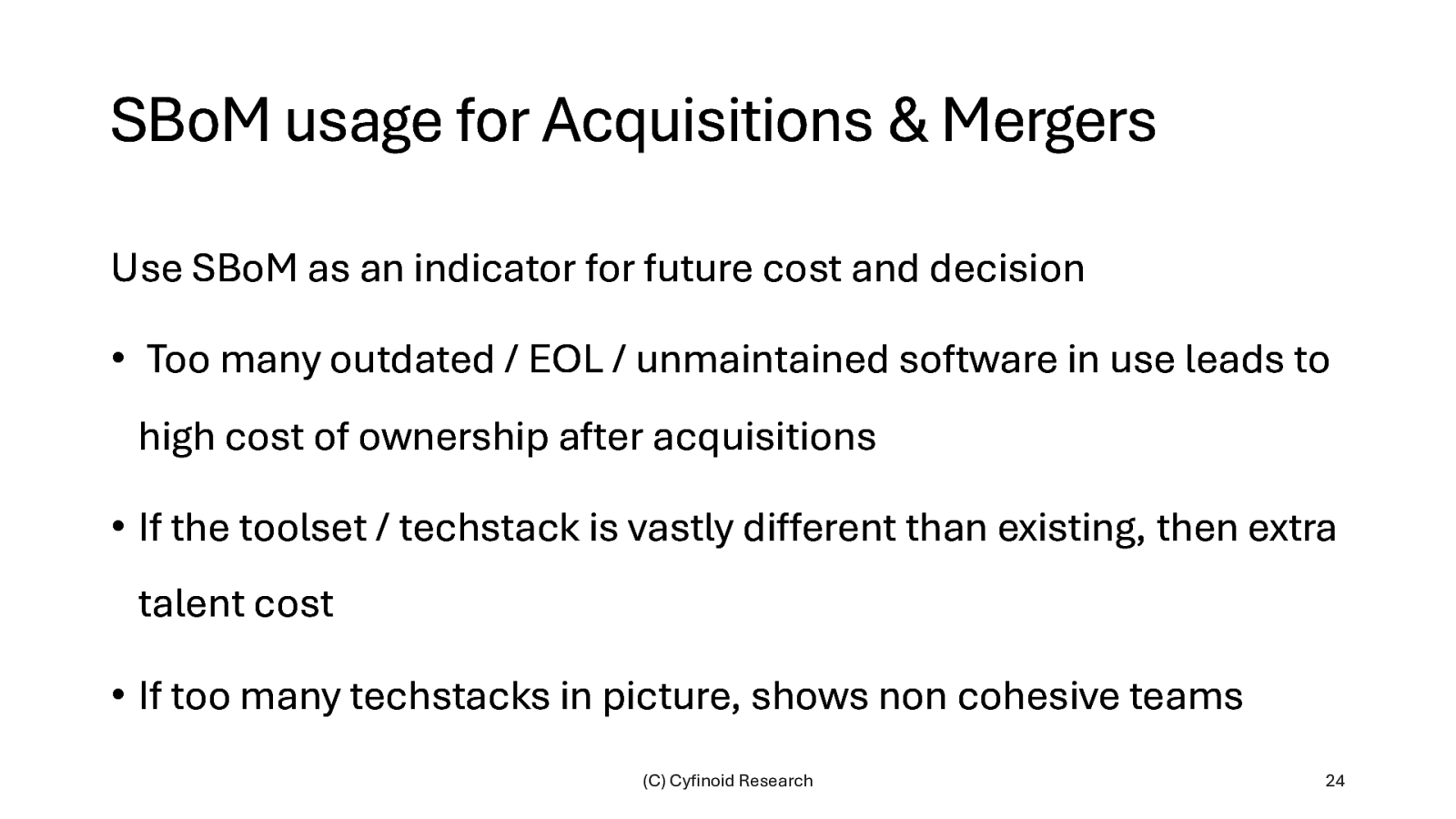 SBoM usage for Acquisitions & Mergers

Use SBoM as an indicator for future cost and decision

• Too many outdated / EOL / unmaintained software in use leads to high cost of ownership after acquisitions

• If the toolset / techstack is vastly different than existing, then extra talent cost

• If too many techstacks in picture, shows non cohesive teams

(C) Cyfinoid Research

24